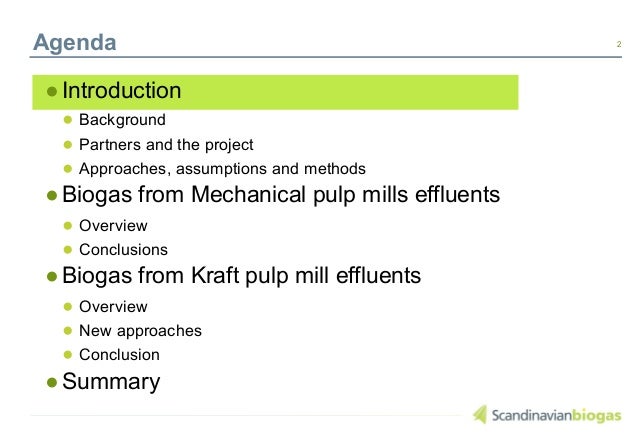 Agenda

2

- Introduction
  - Background
  - Partners and the project
  - Approaches, assumptions and methods
- Biogas from Mechanical pulp mills effluents
  - Overview
  - Conclusions
- Biogas from Kraft pulp mill effluents
  - Overview
  - New approaches
  - Conclusion
- Summary

Scandinavianbiogas